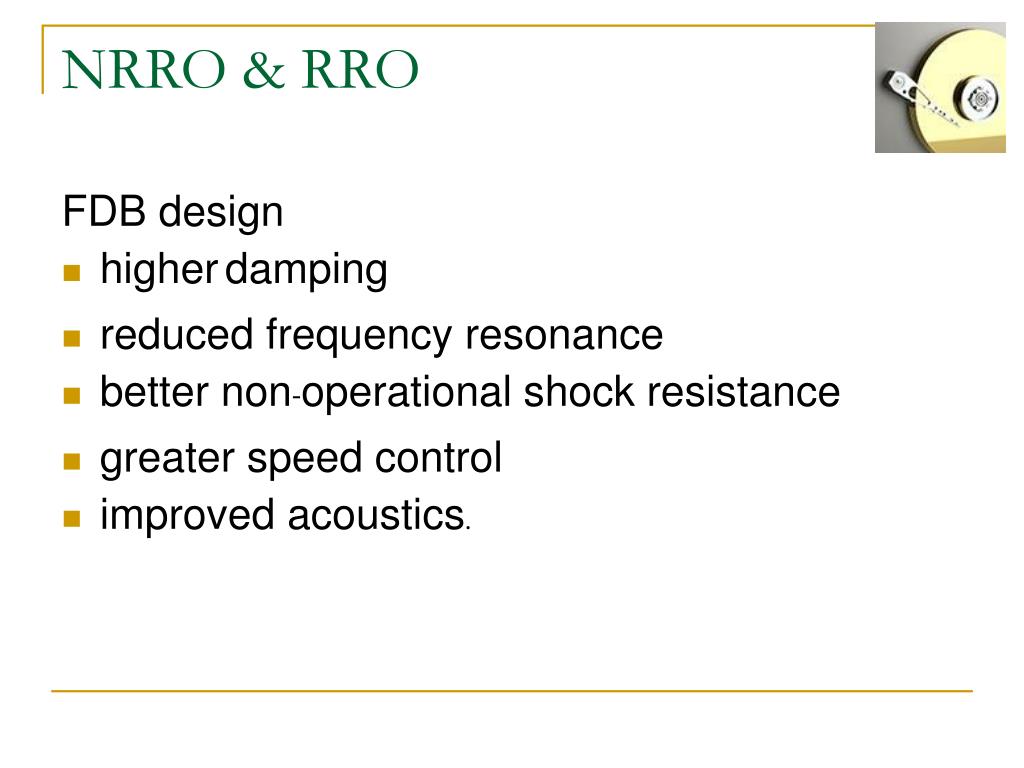 NRRO & RRO

FDB design

- higher damping
- reduced frequency resonance
- better non-operational shock resistance
- greater speed control
- improved acoustics.